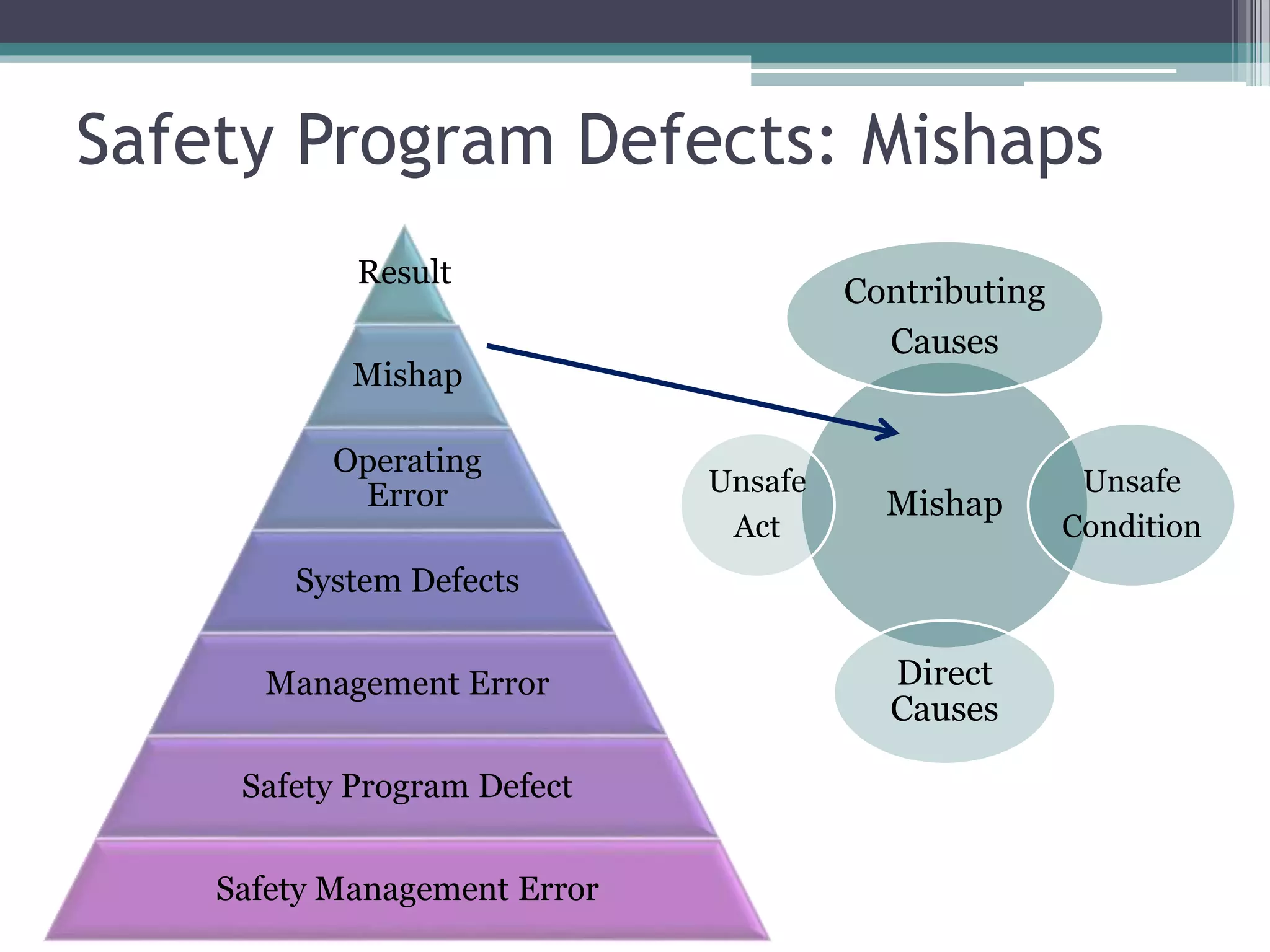 Safety Program Defects: Mishaps

Result

Mishap

Operating Error

System Defects

Management Error

Safety Program Defect

Safety Management Error

Contributing Causes

Unsafe Act

Mishap

Unsafe Condition

Direct Causes